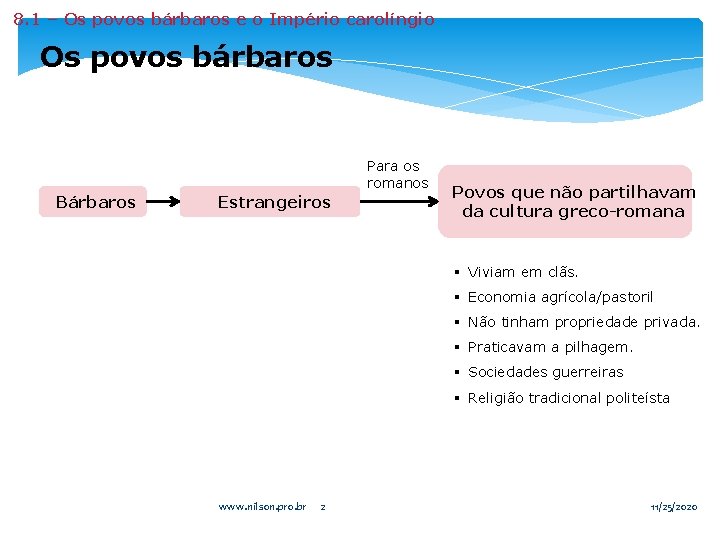 8.1 – Os povos bárbaros e o Império carolíngio

Os povos bárbaros

Bárbaros

Estrangeiros

Para os romanos

Povos que não partilhavam da cultura greco-romana

▪ Viviam em clãs.
▪ Economia agrícola/pastoril
▪ Não tinham propriedade privada.
▪ Praticavam a pilhagem.
▪ Sociedades guerreiras
▪ Religião tradicional politeísta

www.nilson.pro.br 2

11/25/2020